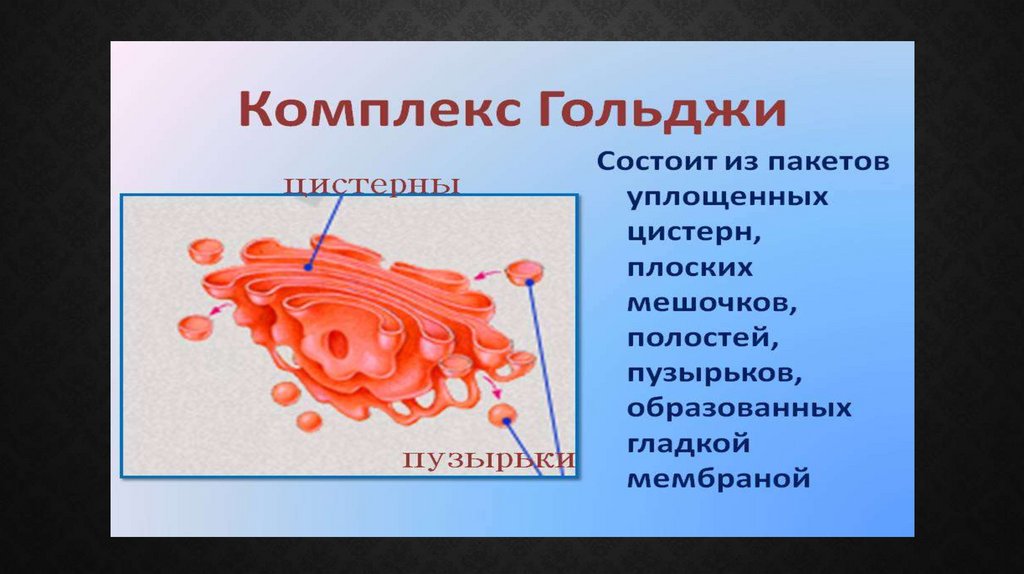 Комплекс Гольджи

цистерны

пузырьки

Состоит из пакетов уплощенных цистерн, плоских мешочков, полостей, пузырьков, образованных гладкой мембраной